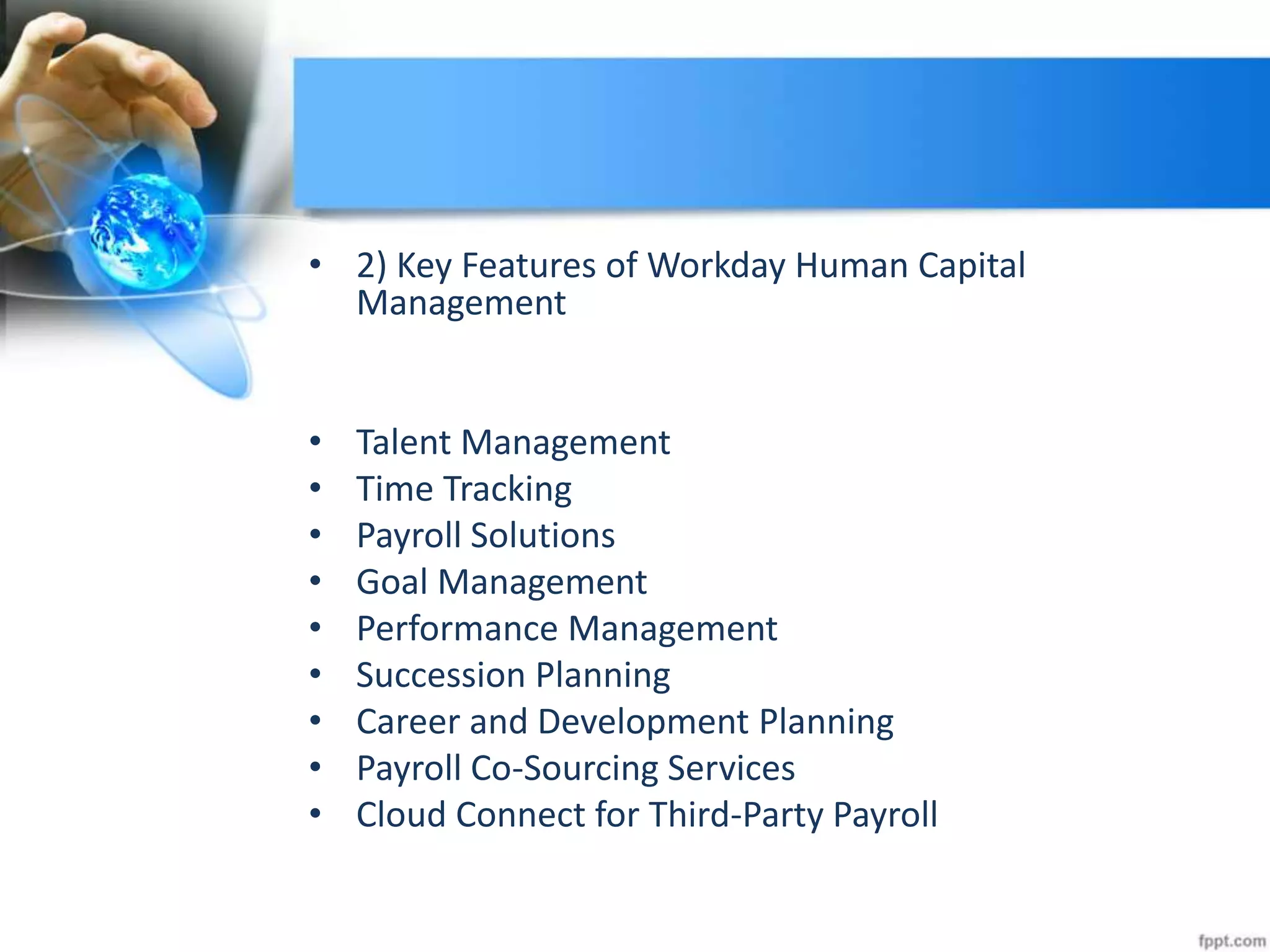 • 2) Key Features of Workday Human Capital Management

• Talent Management
• Time Tracking
• Payroll Solutions
• Goal Management
• Performance Management
• Succession Planning
• Career and Development Planning
• Payroll Co-Sourcing Services
• Cloud Connect for Third-Party Payroll

fppt.com